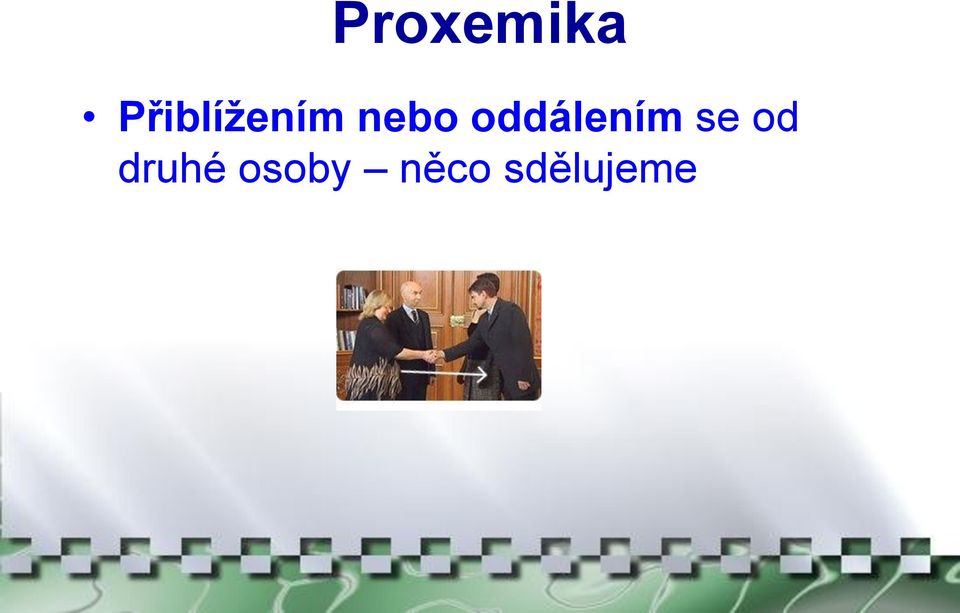 Proxemika

• Přiblížením nebo oddálením se od druhé osoby – něco sdělujeme